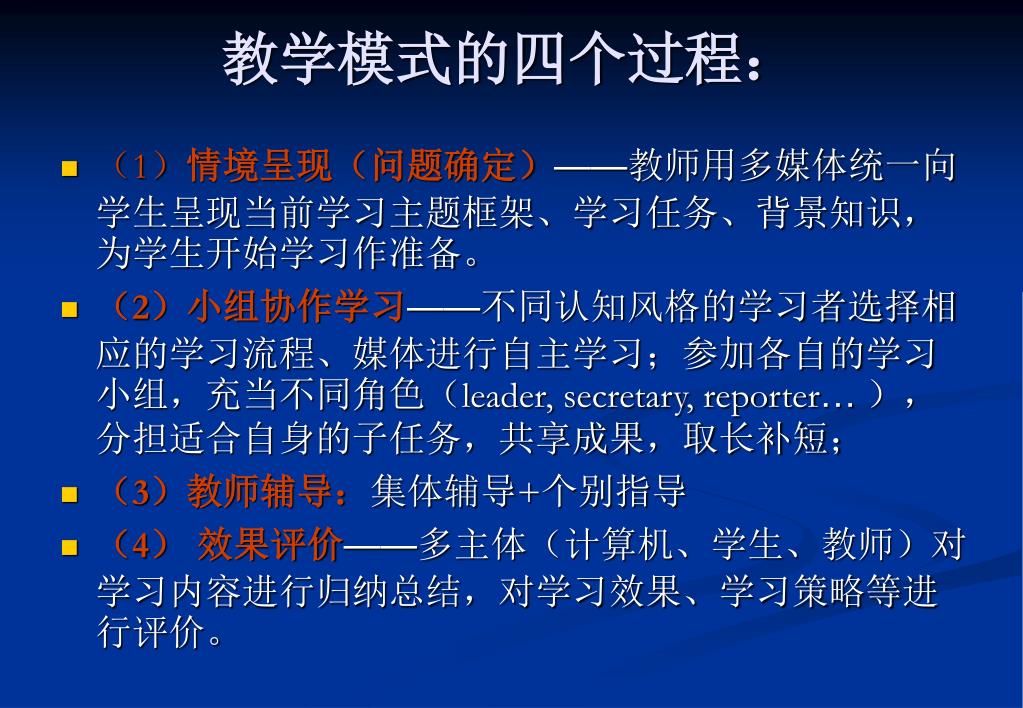 教学模式的四个过程：

（1）情境呈现（问题确定）——教师用多媒体统一向学生呈现当前学习主题框架、学习任务、背景知识，为学生开始学习作准备。

（2）小组协作学习——不同认知风格的学习者选择相应的学习流程、媒体进行自主学习；参加各自的学习小组，充当不同角色（leader, secretary, reporter… ），分担适合自身的子任务，共享成果，取长补短；

（3）教师辅导：集体辅导+个别指导

（4） 效果评价——多主体（计算机、学生、教师）对学习内容进行归纳总结，对学习效果、学习策略等进行评价。